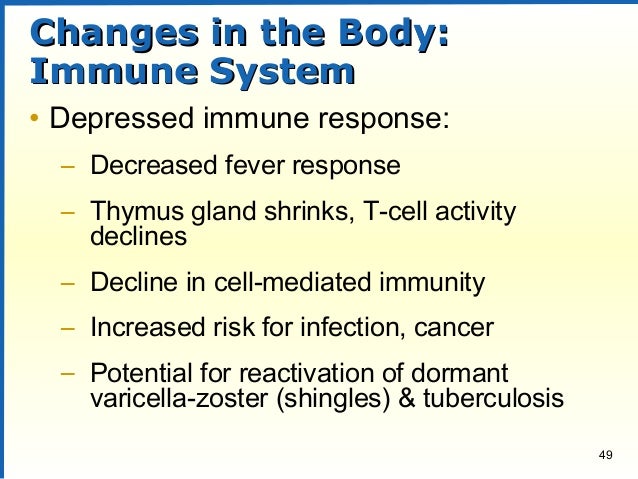 Changes in the Body: Immune System

• Depressed immune response:
  – Decreased fever response
  – Thymus gland shrinks, T-cell activity declines
  – Decline in cell-mediated immunity
  – Increased risk for infection, cancer
  – Potential for reactivation of dormant varicella-zoster (shingles) & tuberculosis

49